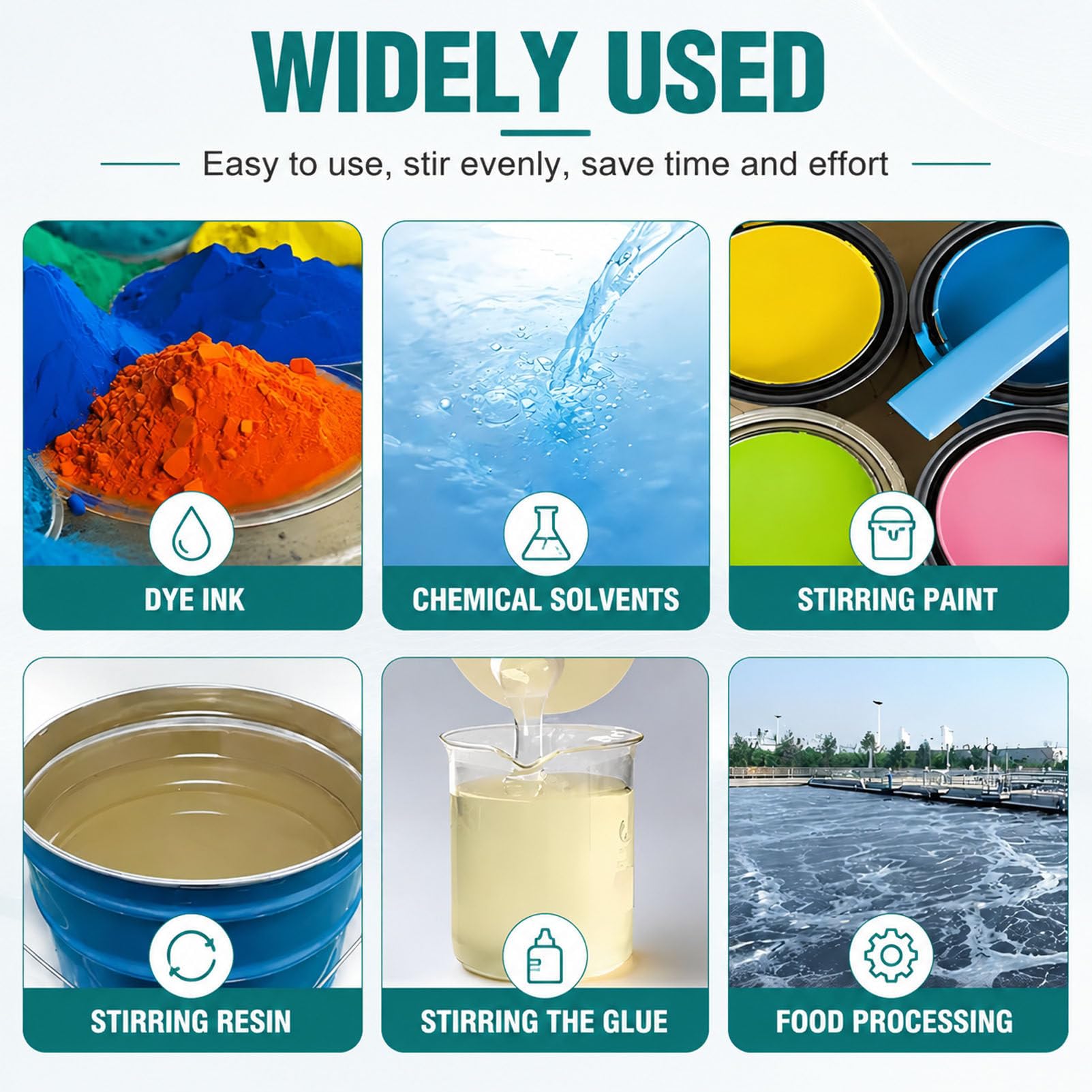 WIDELY USED

Easy to use, stir evenly, save time and effort

DYE INK

CHEMICAL SOLVENTS

STIRRING PAINT

STIRRING RESIN

STIRRING THE GLUE

FOOD PROCESSING